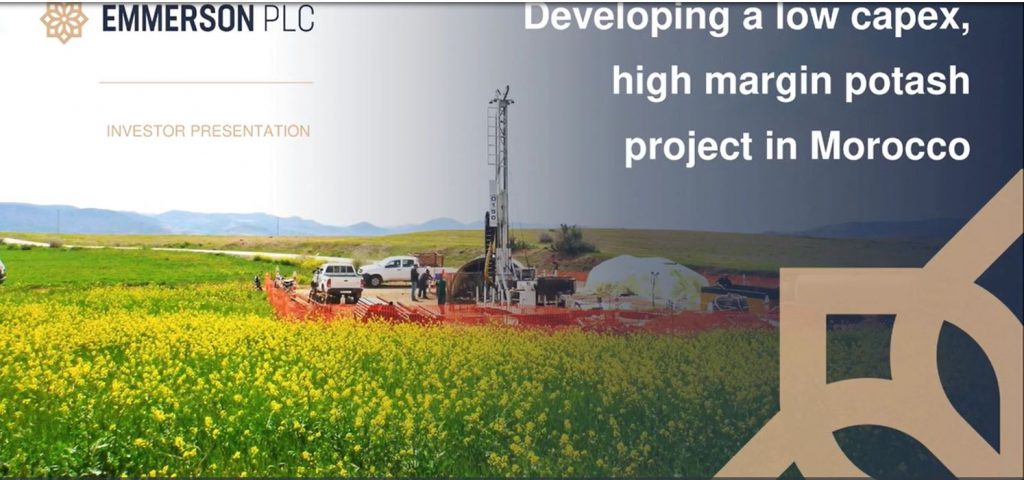 EMMERSON PLC

INVESTOR PRESENTATION

Developing a low capex, high margin potash project in Morocco